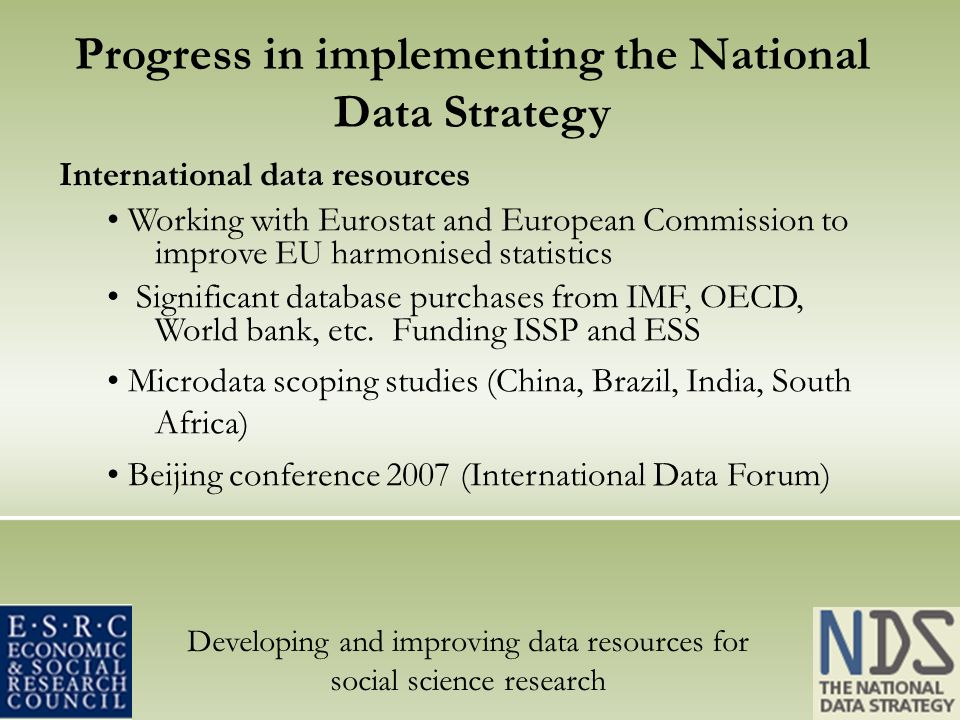 Progress in implementing the National Data Strategy

International data resources

• Working with Eurostat and European Commission to improve EU harmonised statistics

• Significant database purchases from IMF, OECD, World bank, etc. Funding ISSP and ESS

• Microdata scoping studies (China, Brazil, India, South Africa)

• Beijing conference 2007 (International Data Forum)

E·S·R·C ECONOMIC & SOCIAL RESEARCH COUNCIL

Developing and improving data resources for social science research

NDS THE NATIONAL DATA STRATEGY